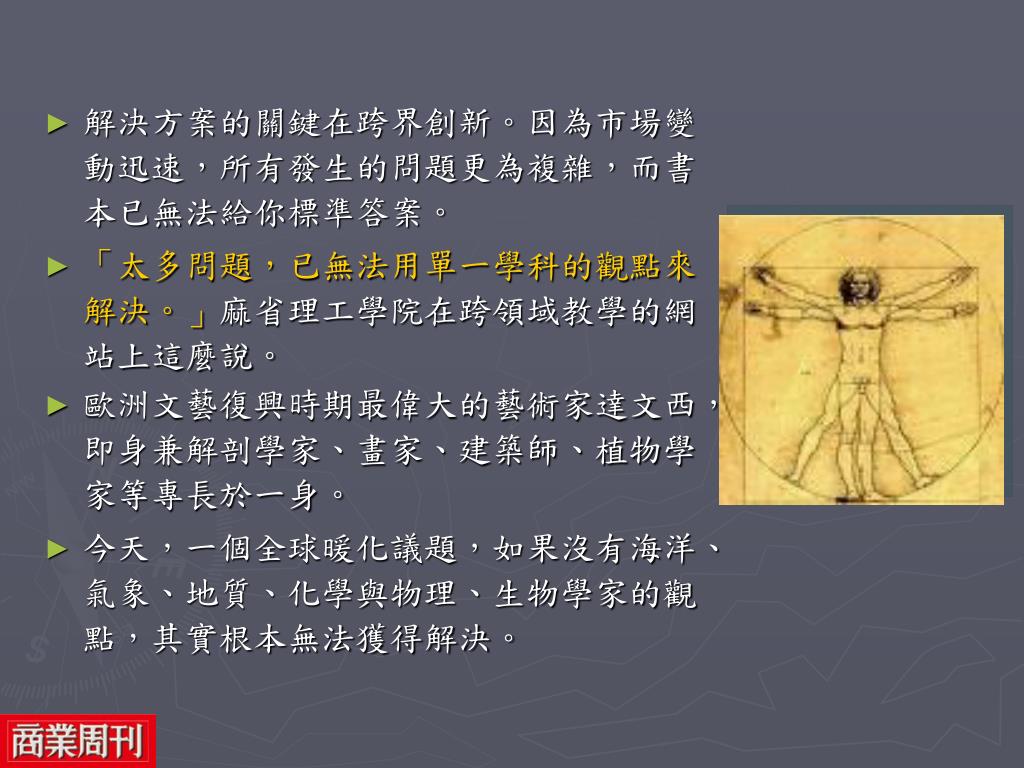 ► 解決方案的關鍵在跨界創新。因為市場變動迅速，所有發生的問題更為複雜，而書本已無法給你標準答案。

► 「太多問題，已無法用單一學科的觀點來解決。」麻省理工學院在跨領域教學的網站上這麼說。

► 歐洲文藝復興時期最偉大的藝術家達文西，即身兼解剖學家、畫家、建築師、植物學家等專長於一身。

► 今天，一個全球暖化議題，如果沒有海洋、氣象、地質、化學與物理、生物學家的觀點，其實根本無法獲得解決。

商業周刊